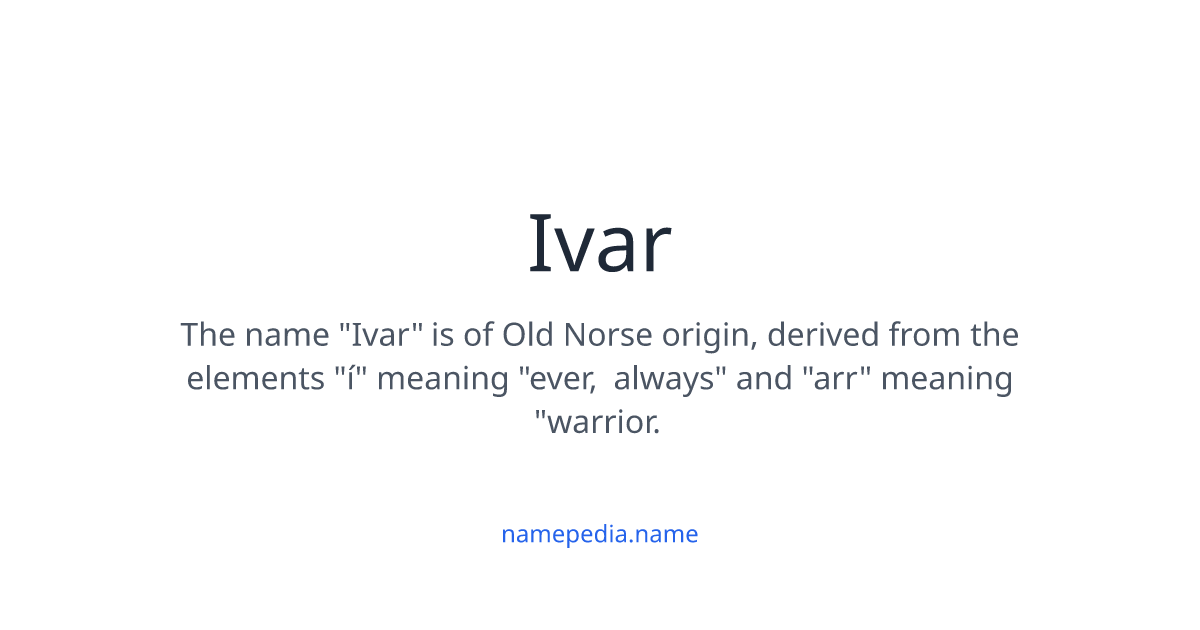 Ivar

The name "Ivar" is of Old Norse origin, derived from the elements "í" meaning "ever, always" and "arr" meaning "warrior.

namepedia.name